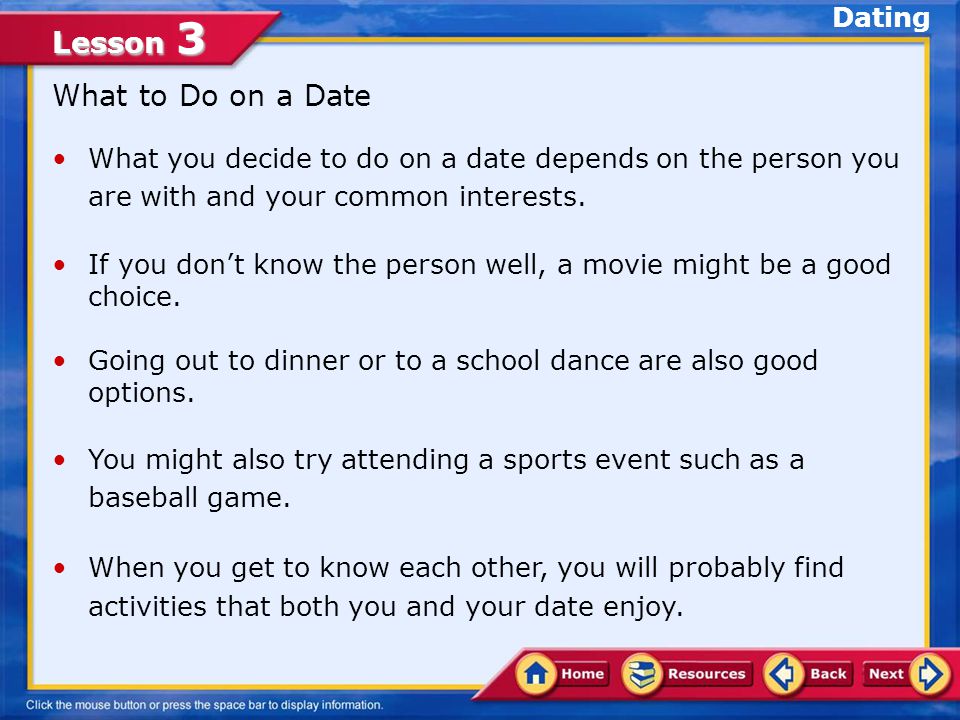 Lesson 3

Dating

What to Do on a Date

• What you decide to do on a date depends on the person you are with and your common interests.

• If you don't know the person well, a movie might be a good choice.

• Going out to dinner or to a school dance are also good options.

• You might also try attending a sports event such as a baseball game.

• When you get to know each other, you will probably find activities that both you and your date enjoy.

Home Resources Back Next

Click the mouse button or press the space bar to display information.